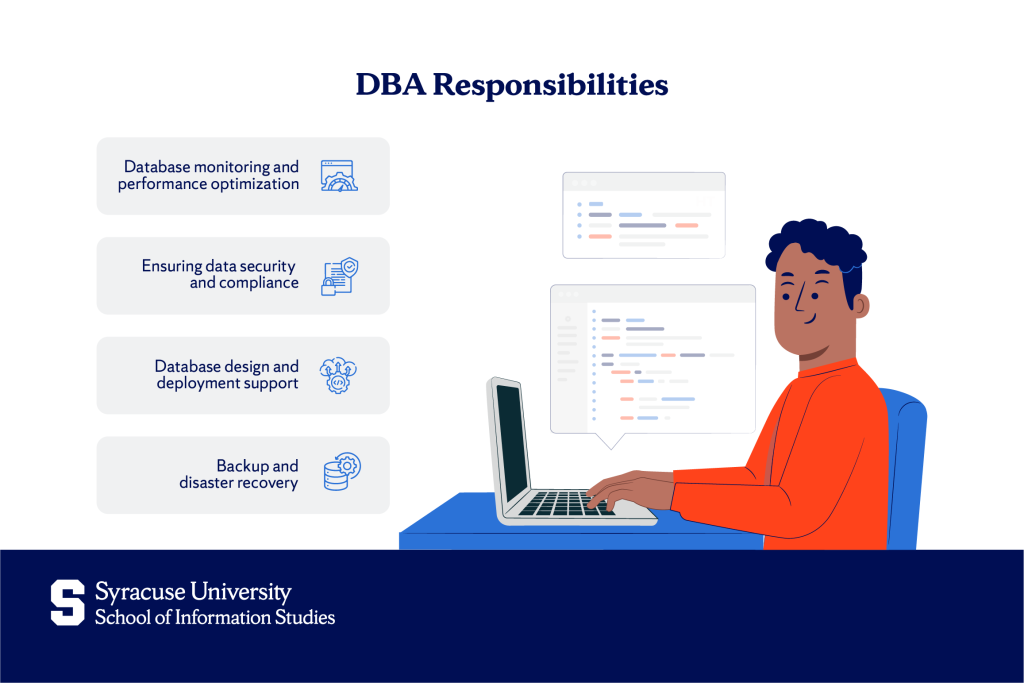 DBA Responsibilities

Database monitoring and performance optimization

Ensuring data security and compliance

Database design and deployment support

Backup and disaster recovery

S

Syracuse University
School of Information Studies